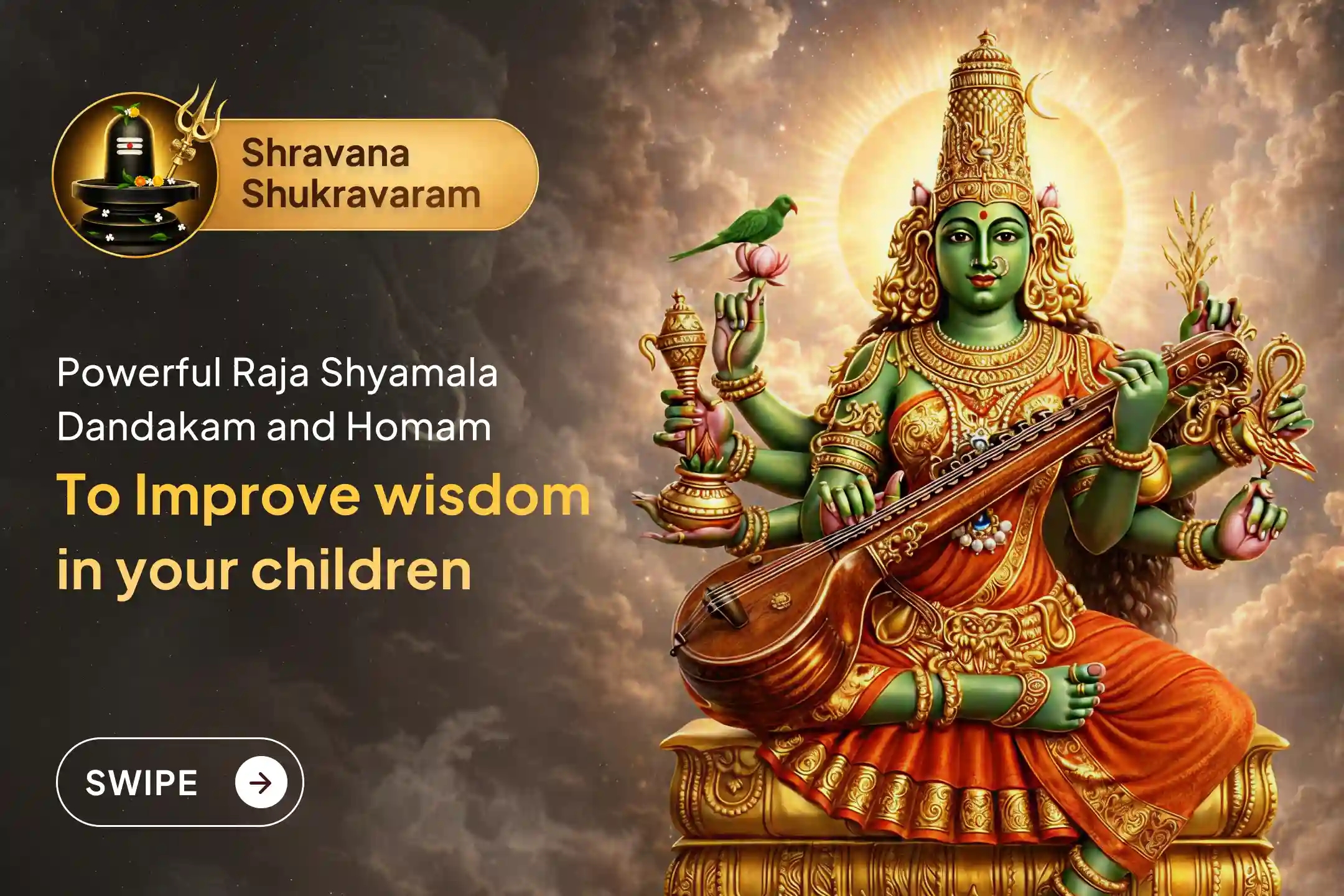 Shravana Shukravaram

Powerful Raja Shyamala Dandakam and Homam

To Improve wisdom in your children

SWIPE